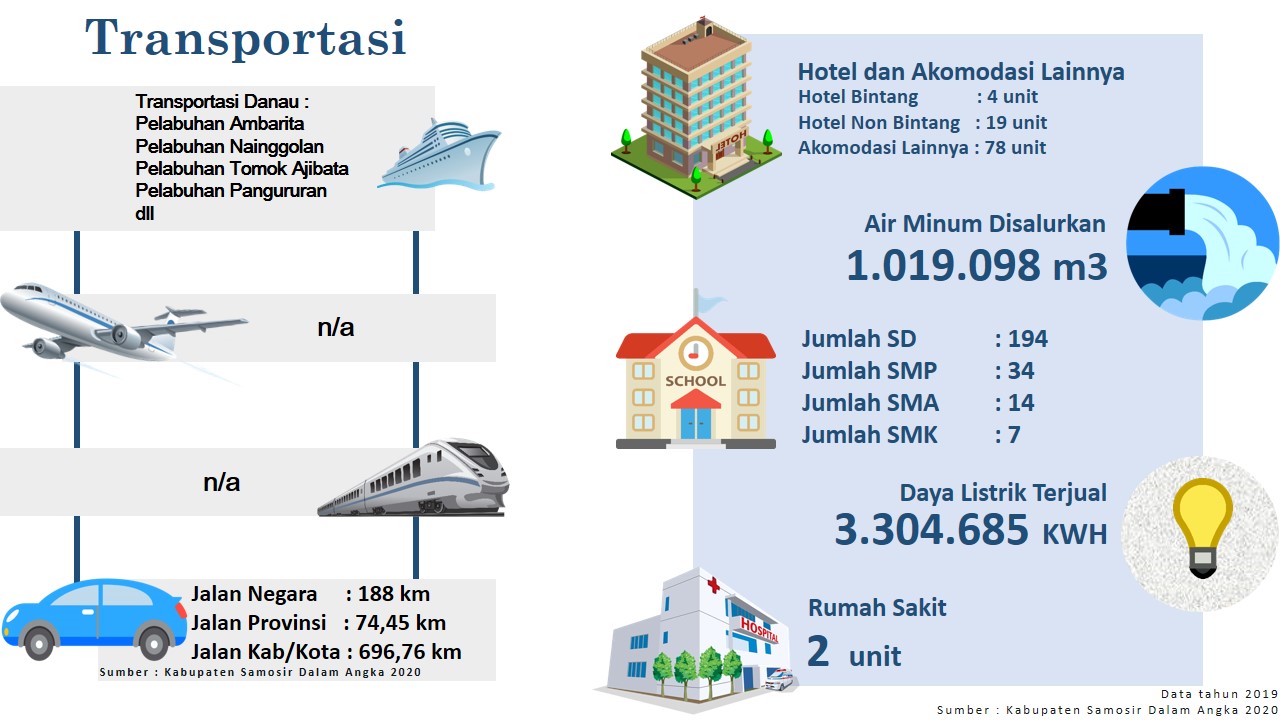 Transportasi

Transportasi Danau :
Pelabuhan Ambarita
Pelabuhan Nainggolan
Pelabuhan Tomok Ajibata
Pelabuhan Pangururan
dll

n/a

n/a

Jalan Negara : 188 km
Jalan Provinsi : 74,45 km
Jalan Kab/Kota : 696,76 km
Sumber : Kabupaten Samosir Dalam Angka 2020

HOTEL

Hotel dan Akomodasi Lainnya
Hotel Bintang : 4 unit
Hotel Non Bintang : 19 unit
Akomodasi Lainnya : 78 unit

Air Minum Disalurkan
1.019.098 m3

SCHOOL

Jumlah SD : 194
Jumlah SMP : 34
Jumlah SMA : 14
Jumlah SMK : 7

Daya Listrik Terjual
3.304.685 KWH

HOSPITAL

Rumah Sakit
2 unit

Data tahun 2019
Sumber : Kabupaten Samosir Dalam Angka 2020